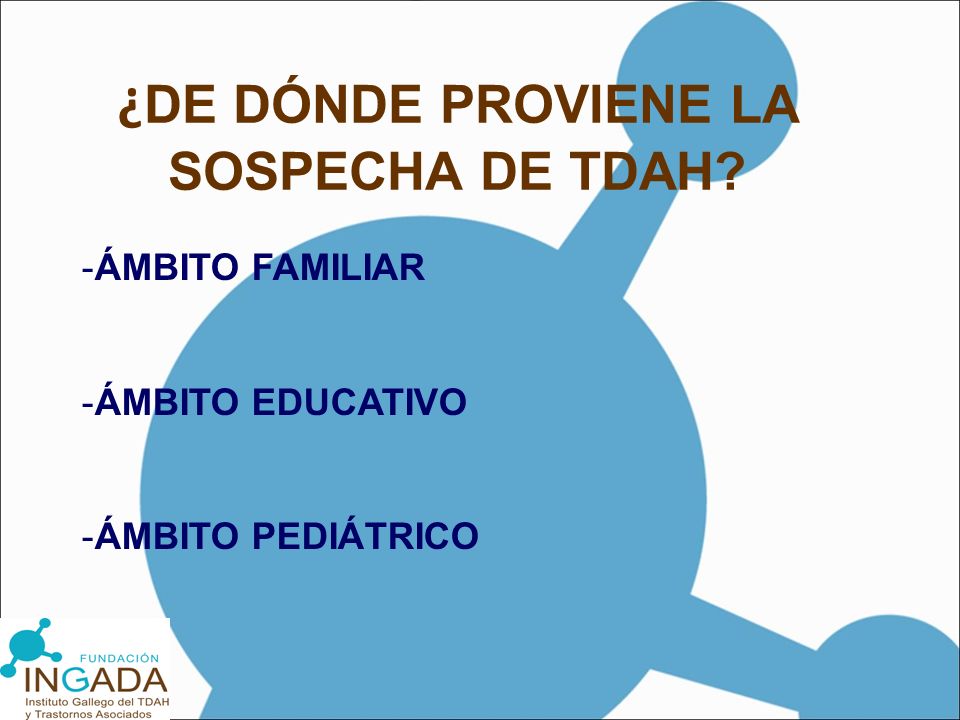 ¿DE DÓNDE PROVIENE LA SOSPECHA DE TDAH?

-ÁMBITO FAMILIAR

-ÁMBITO EDUCATIVO

-ÁMBITO PEDIÁTRICO

FUNDACIÓN
INGADA
Instituto Gallego del TDAH
y Trastornos Asociados